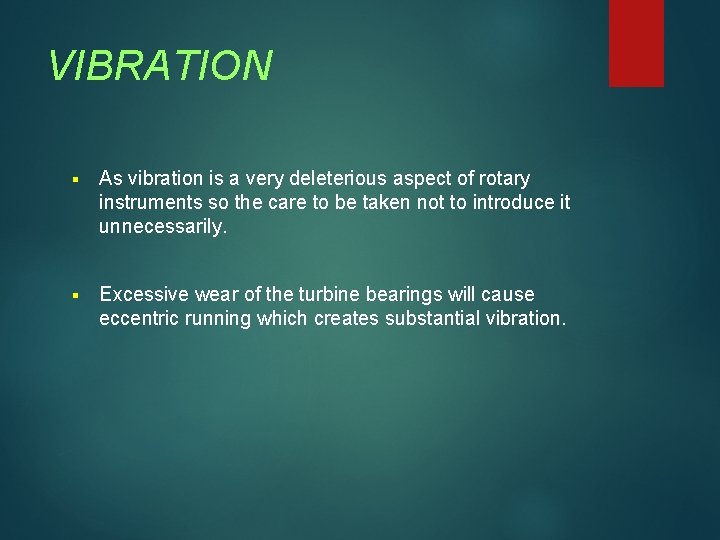 VIBRATION

▪ As vibration is a very deleterious aspect of rotary instruments so the care to be taken not to introduce it unnecessarily.

▪ Excessive wear of the turbine bearings will cause eccentric running which creates substantial vibration.